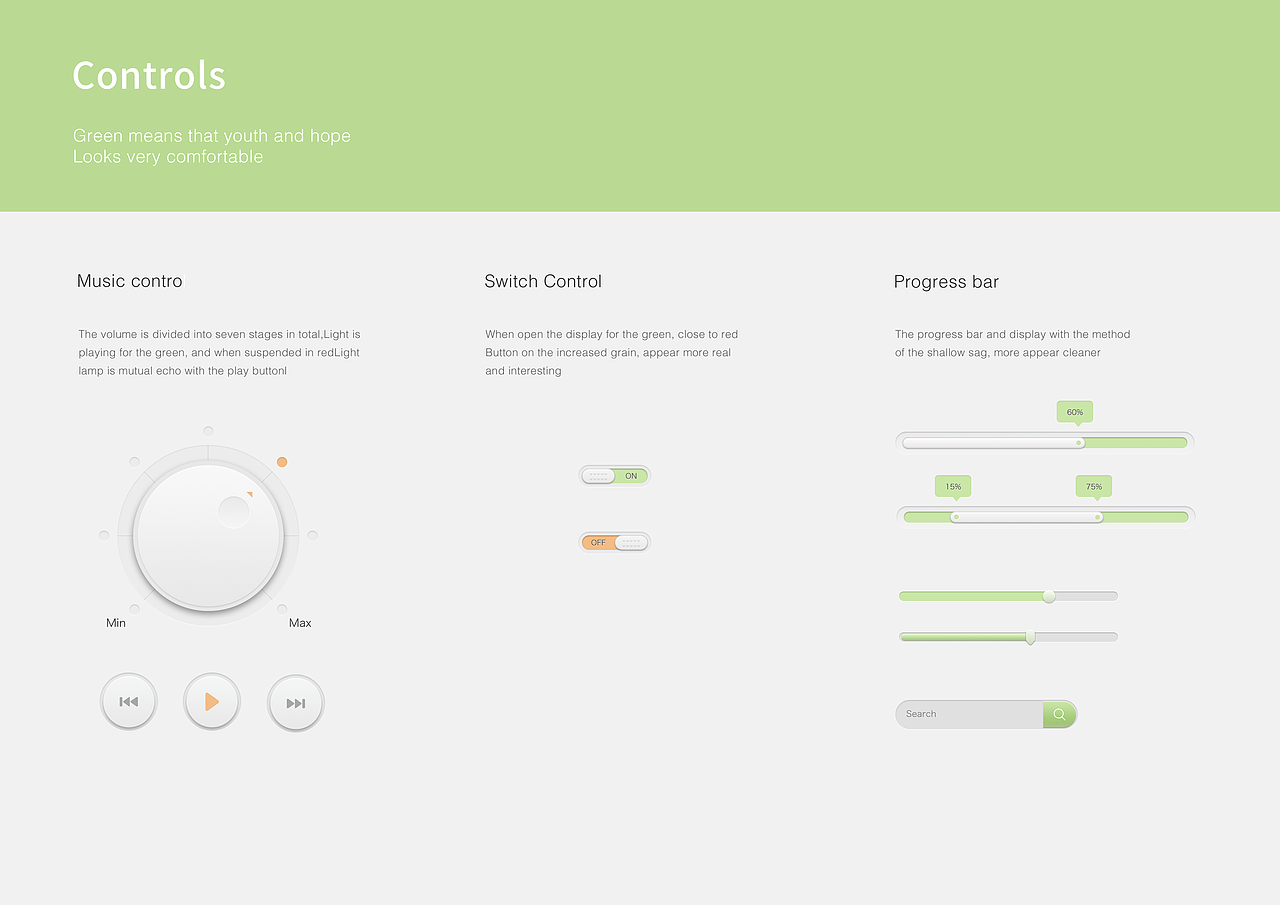 Controls

Green means that youth and hope
Looks very comfortable

Music control

The volume is divided into seven stages in total,Light is playing for the green, and when suspended in redLight lamp is mutual echo with the play buttonl

Min

Max

Switch Control

When open the display for the green, close to red Button on the increased grain, appear more real and interesting

ON

OFF

Progress bar

The progress bar and display with the method of the shallow sag, more appear cleaner

60%

15%

75%

Search